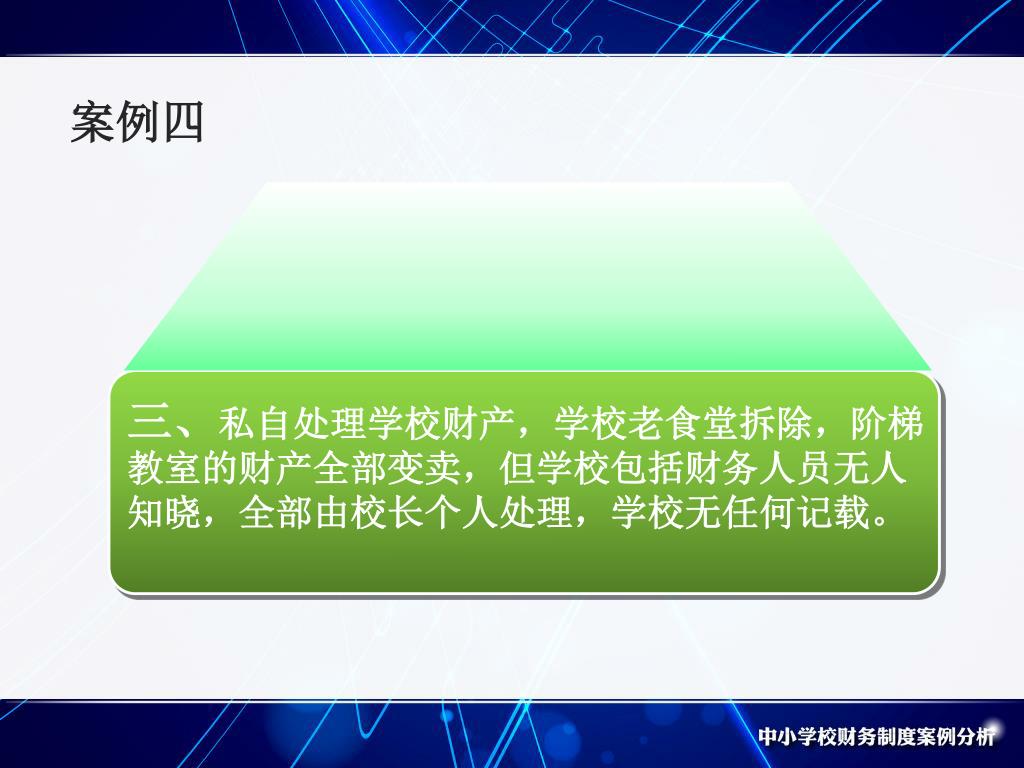 案例四

三、私自处理学校财产，学校老食堂拆除，阶梯教室的财产全部变卖，但学校包括财务人员无人知晓，全部由校长个人处理，学校无任何记载。

中小学校财务制度案例分析